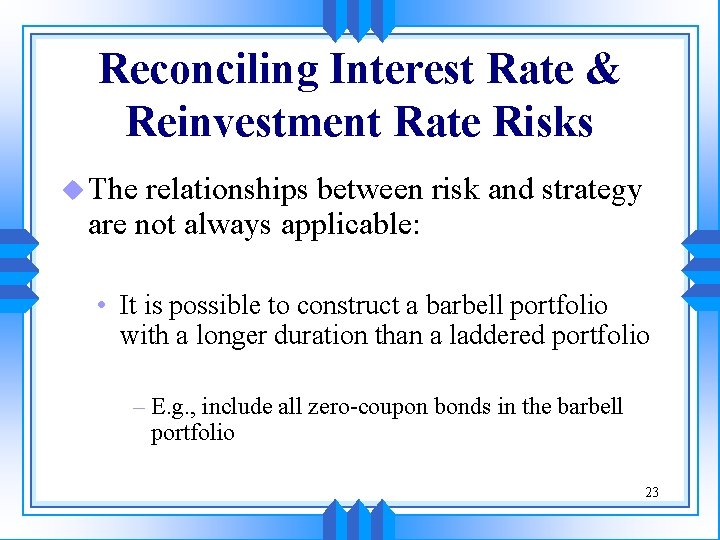 Reconciling Interest Rate & Reinvestment Rate Risks

The relationships between risk and strategy are not always applicable:

• It is possible to construct a barbell portfolio with a longer duration than a laddered portfolio

– E.g., include all zero-coupon bonds in the barbell portfolio

23